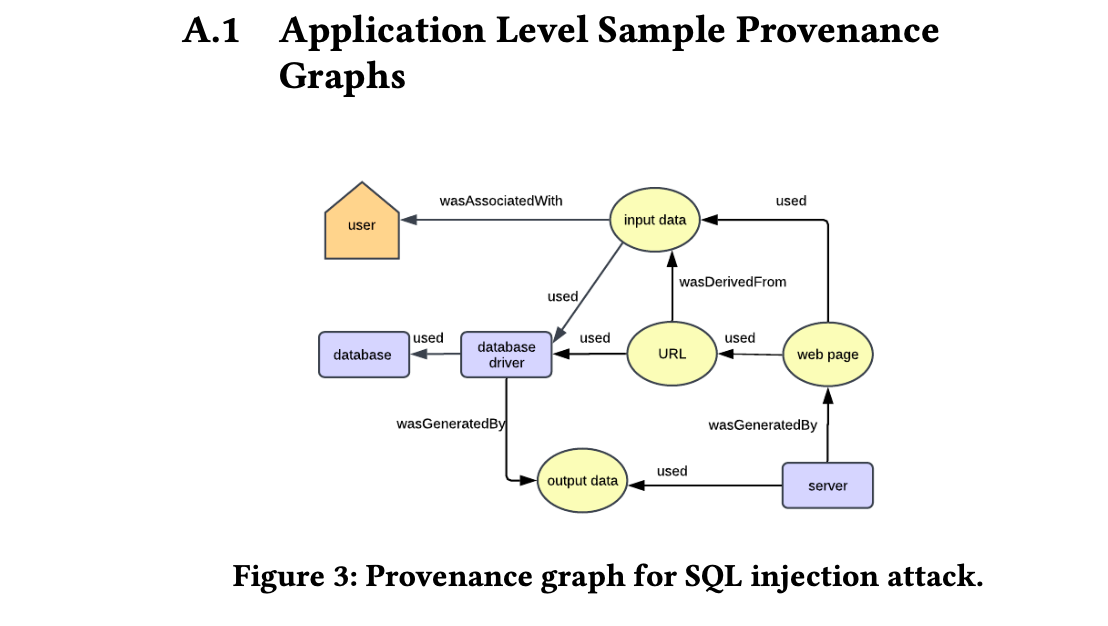 A.1 Application Level Sample Provenance Graphs

user
wasAssociatedWith
input data
used
used
wasDerivedFrom
database
used
database driver
used
URL
used
web page
wasGeneratedBy
wasGeneratedBy
output data
used
server

Figure 3: Provenance graph for SQL injection attack.